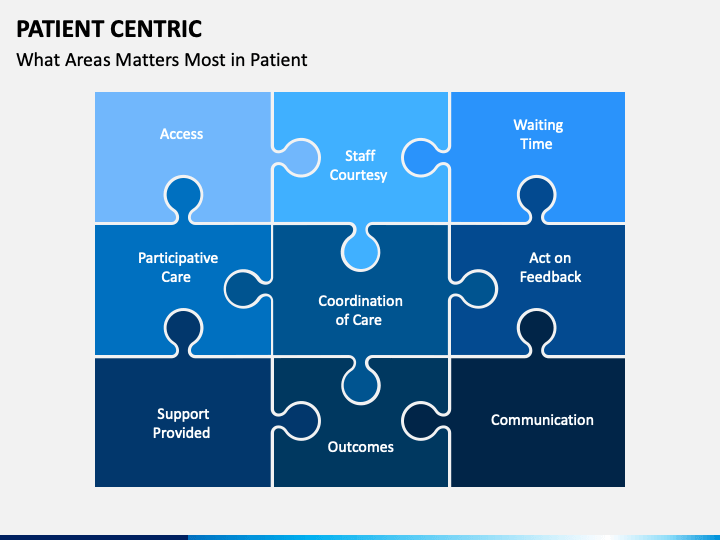 PATIENT CENTRIC
What Areas Matters Most in Patient

Access

Staff Courtesy

Waiting Time

Participative Care

Coordination of Care

Act on Feedback

Support Provided

Outcomes

Communication